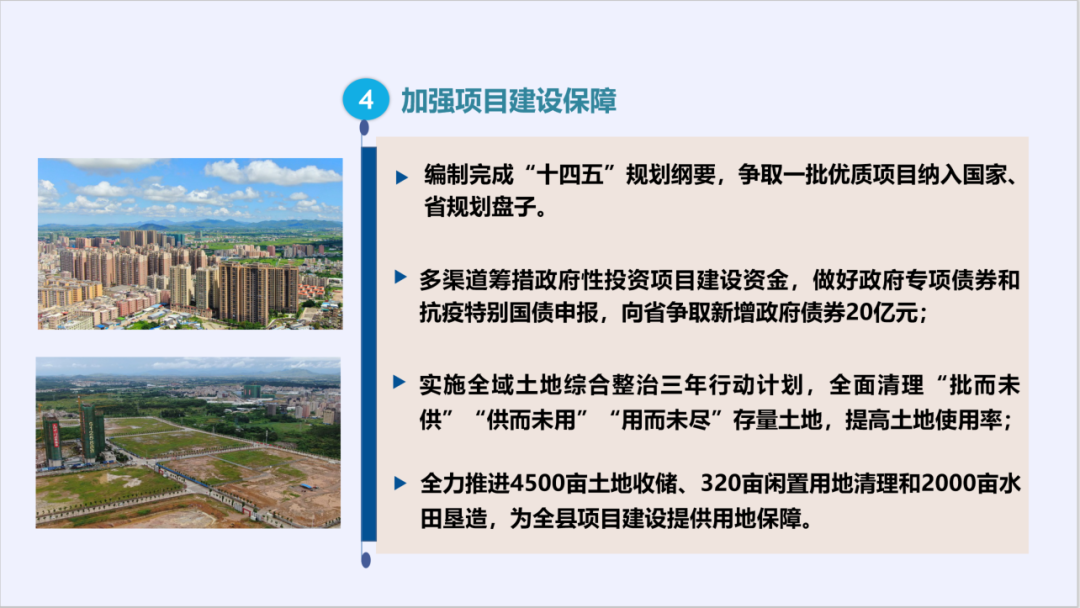 4 加强项目建设保障

编制完成“十四五”规划纲要，争取一批优质项目纳入国家、省规划盘子。

多渠道筹措政府性投资项目建设资金，做好政府专项债券和抗疫特别国债申报，向省争取新增政府债券20亿元；

实施全域土地综合整治三年行动计划，全面清理“批而未供”“供而未用”“用而未尽”存量土地，提高土地使用率；

全力推进4500亩土地收储、320亩闲置用地清理和2000亩水田垦造，为全县项目建设提供用地保障。